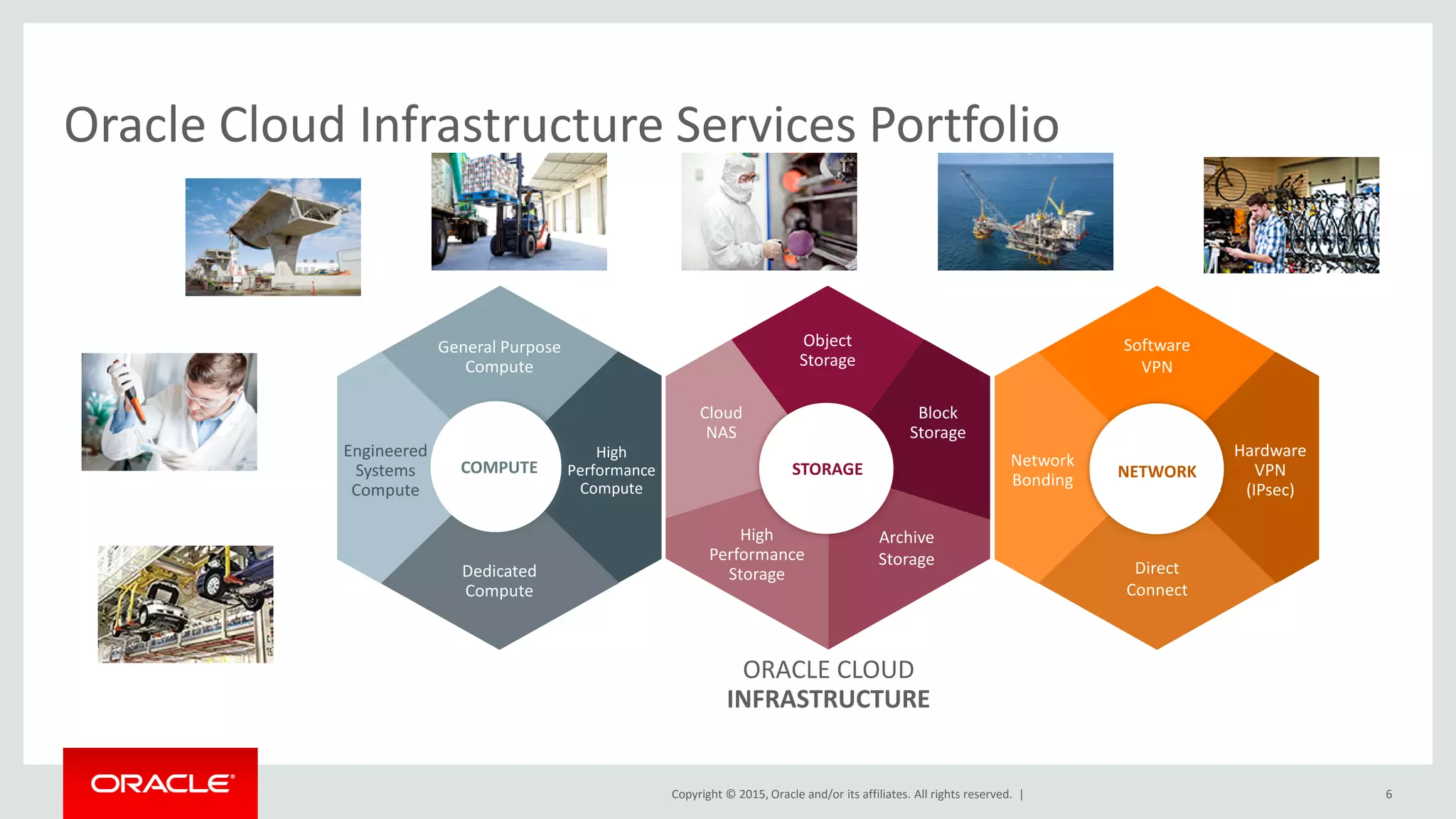 Oracle Cloud Infrastructure Services Portfolio

General Purpose Compute

Engineered Systems Compute

COMPUTE

High Performance Compute

Dedicated Compute

Object Storage

Cloud NAS

Block Storage

STORAGE

High Performance Storage

Archive Storage

Software VPN

Network Bonding

NETWORK

Hardware VPN (IPsec)

Direct Connect

ORACLE CLOUD
INFRASTRUCTURE

ORACLE

Copyright © 2015, Oracle and/or its affiliates. All rights reserved. |

6